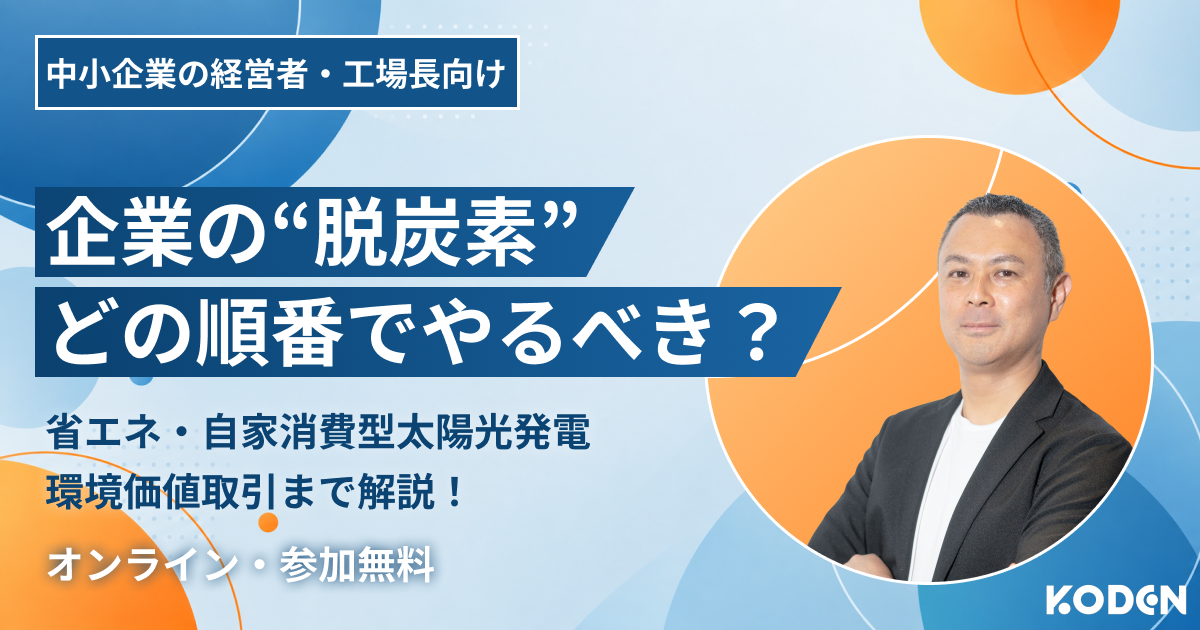 中小企業の経営者・工場長向け

企業の“脱炭素”
どの順番でやるべき？

省エネ・自家消費型太陽光発電
環境価値取引まで解説！

オンライン・参加無料

KODEN